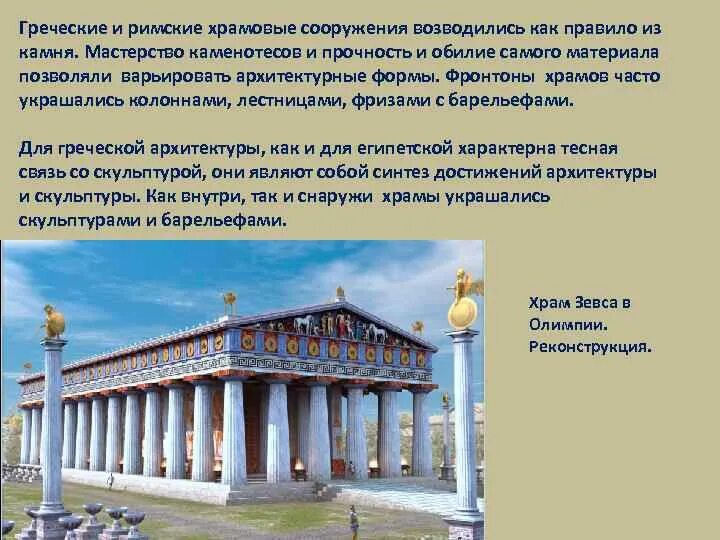 Греческие и римские храмовые сооружения возводились как правило из камня. Мастерство каменотесов и прочность и обилие самого материала позволяли варьировать архитектурные формы. Фронтоны храмов часто украшались колоннами, лестницами, фризами с барельефами.

Для греческой архитектуры, как и для египетской характерна тесная связь со скульптурой, они являют собой синтез достижений архитектуры и скульптуры. Как внутри, так и снаружи храмы украшались скульптурами и барельефами.

Храм Зевса в Олимпии. Реконструкция.